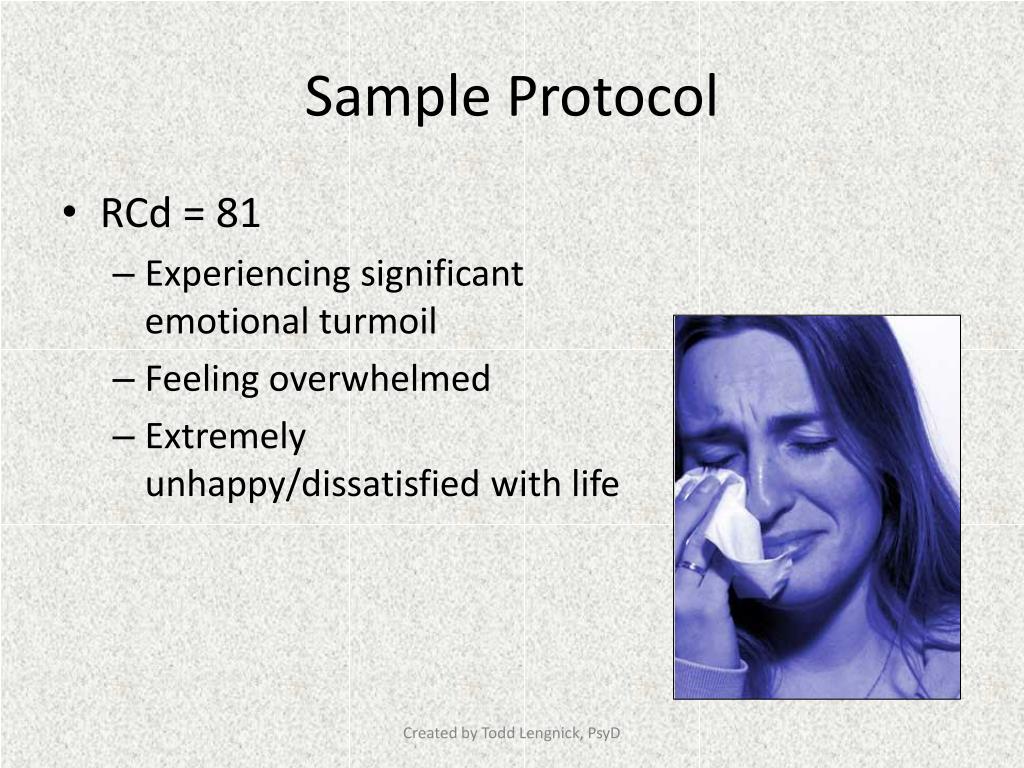 Sample Protocol

• RCd = 81
– Experiencing significant emotional turmoil
– Feeling overwhelmed
– Extremely unhappy/dissatisfied with life

Created by Todd Lengnick, PsyD